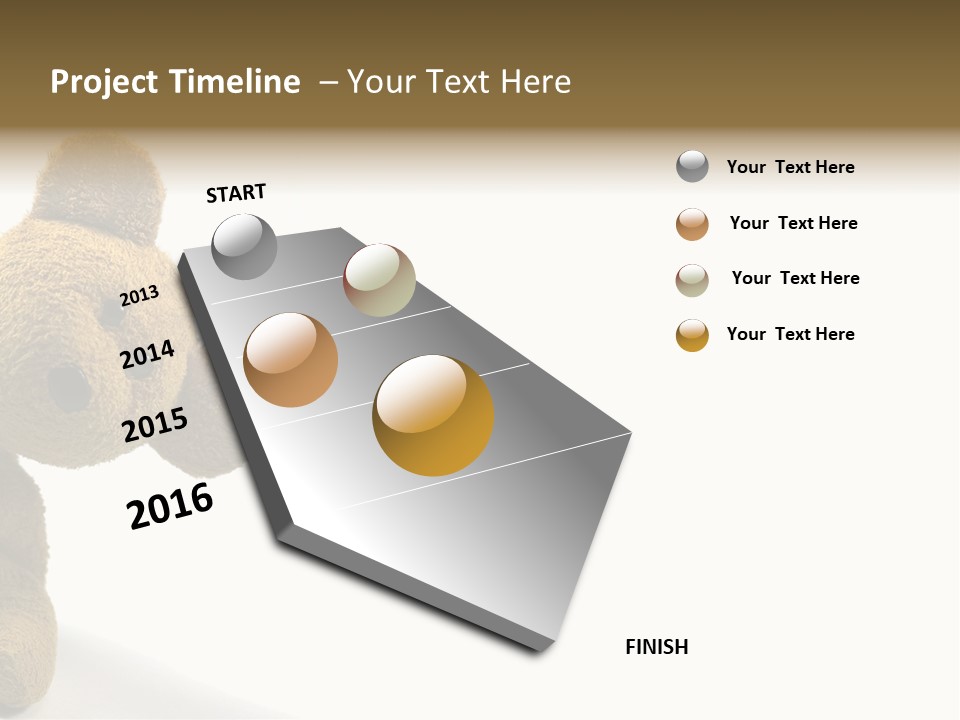 Project Timeline – Your Text Here

START

2013

2014

2015

2016

FINISH

Your Text Here

Your Text Here

Your Text Here

Your Text Here